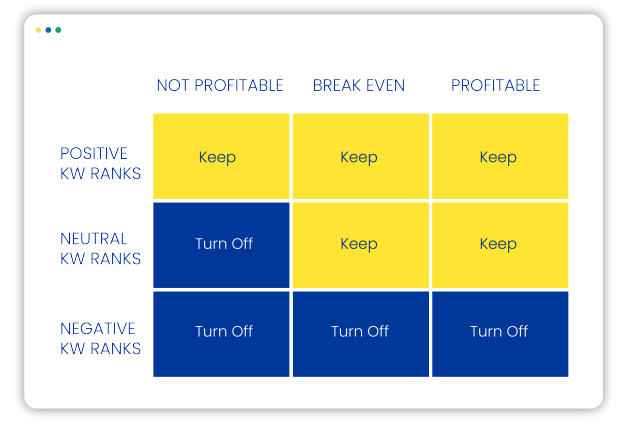 | | NOT PROFITABLE | BREAK EVEN | PROFITABLE |
|---|---|---|---|
| POSITIVE KW RANKS | Keep | Keep | Keep |
| NEUTRAL KW RANKS | Turn Off | Keep | Keep |
| NEGATIVE KW RANKS | Turn Off | Turn Off | Turn Off |